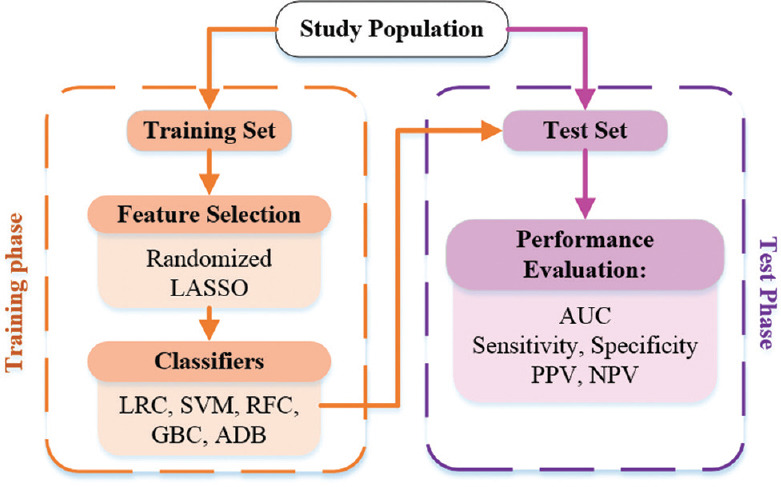 Study Population

Training phase

Training Set

Feature Selection

Randomized LASSO

Classifiers

LRC, SVM, RFC, GBC, ADB

Test Set

Performance Evaluation:

AUC
Sensitivity, Specificity
PPV, NPV

Test Phase